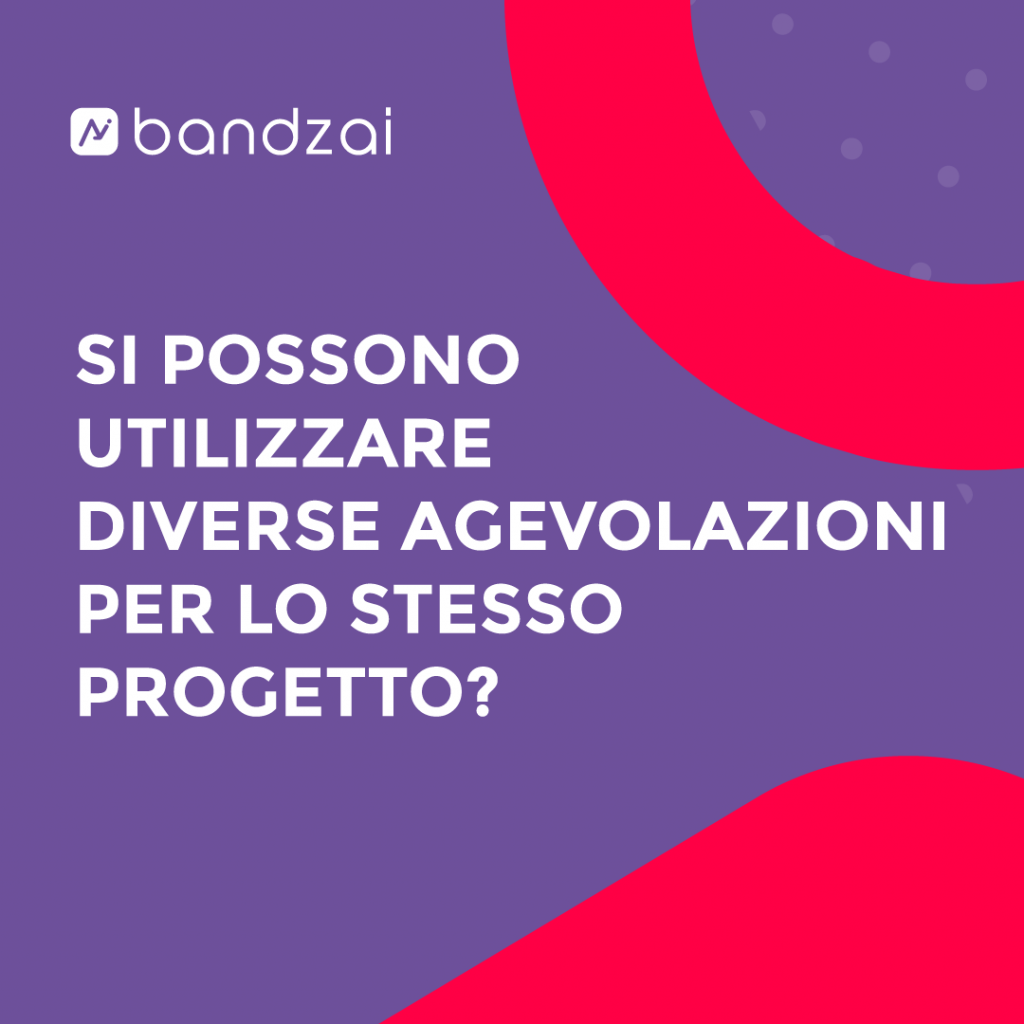 bandzai

SI POSSONO UTILIZZARE DIVERSE AGEVOLAZIONI PER LO STESSO PROGETTO?